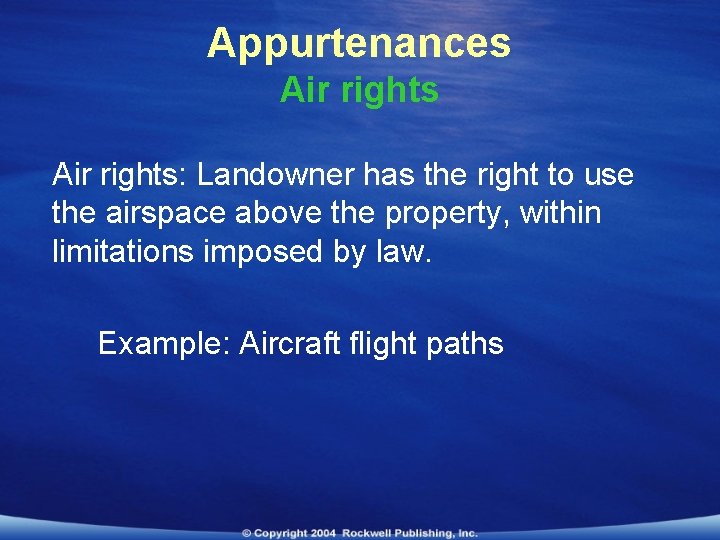 Appurtenances
Air rights

Air rights: Landowner has the right to use the airspace above the property, within limitations imposed by law.

Example: Aircraft flight paths

© Copyright 2004 Rockwell Publishing, Inc.